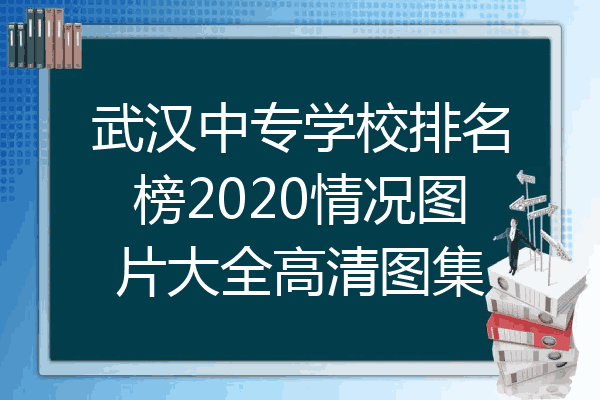 武汉中专学校排名榜2020情况图片大全高清图集